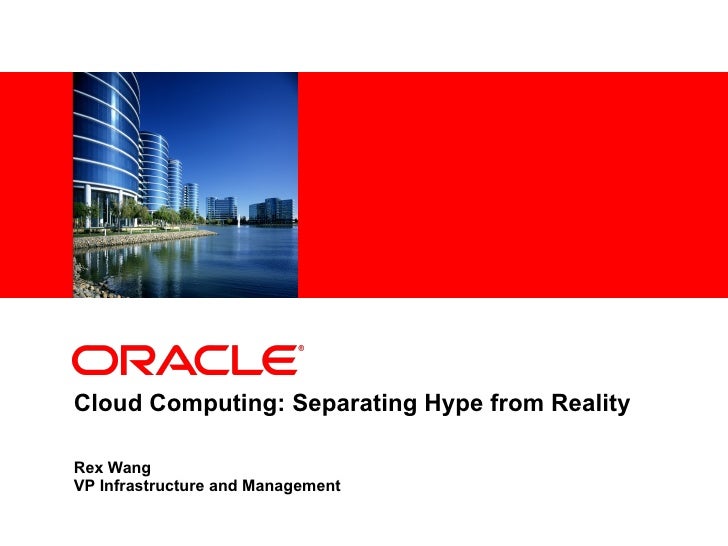 ORACLE®

Cloud Computing: Separating Hype from Reality

Rex Wang
VP Infrastructure and Management